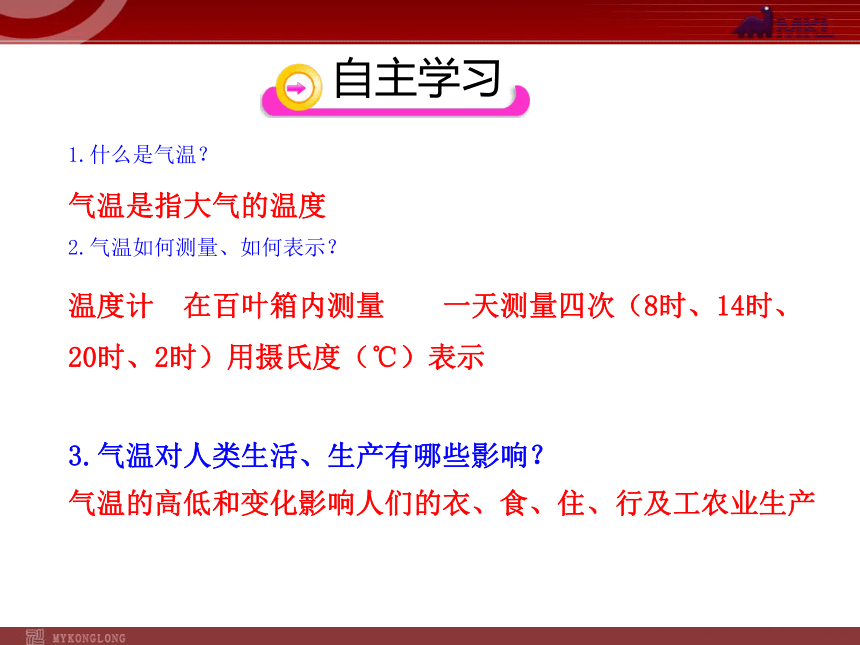 MKL

自主学习

1.什么是气温？

气温是指大气的温度

2.气温如何测量、如何表示？

温度计　在百叶箱内测量　一天测量四次（8时、14时、20时、2时）用摄氏度（℃）表示

3.气温对人类生活、生产有哪些影响？

气温的高低和变化影响人们的衣、食、住、行及工农业生产

MYKONGLONG